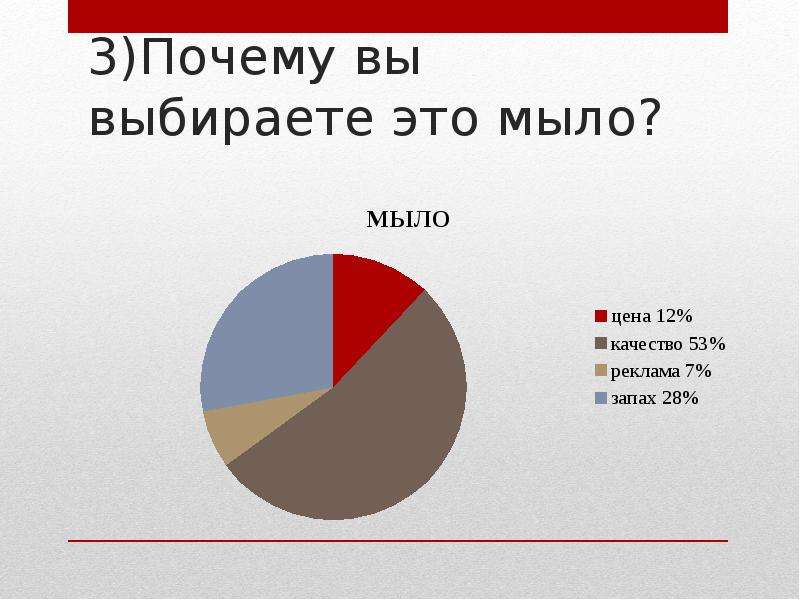 3)Почему вы выбираете это мыло?

мыло

цена 12%
качество 53%
реклама 7%
запах 28%